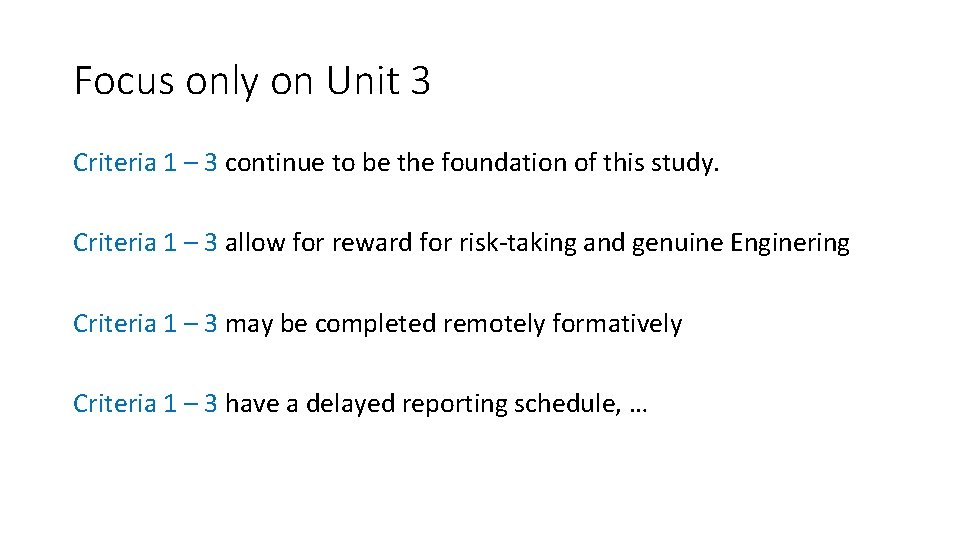 Focus only on Unit 3

Criteria 1 – 3 continue to be the foundation of this study.

Criteria 1 – 3 allow for reward for risk-taking and genuine Enginering

Criteria 1 – 3 may be completed remotely formatively

Criteria 1 – 3 have a delayed reporting schedule, …